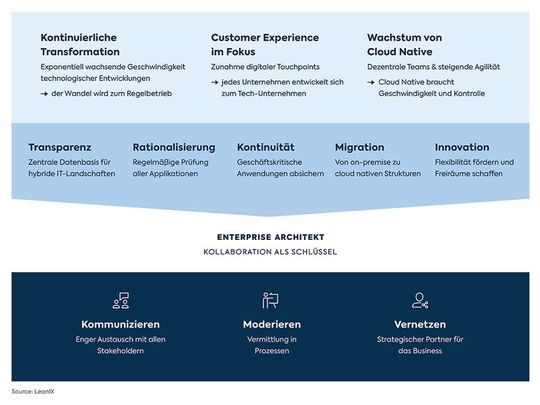 Kontinuierliche Transformation
Exponentiell wachsende Geschwindigkeit technologischer Entwicklungen
→ der Wandel wird zum Regelbetrieb

Customer Experience im Fokus
Zunahme digitaler Touchpoints
→ jedes Unternehmen entwickelt sich zum Tech-Unternehmen

Wachstum von Cloud Native
Dezentrale Teams & steigende Agilität
→ Cloud Native braucht Geschwindigkeit und Kontrolle

Transparenz
Zentrale Datenbasis für hybride IT-Landschaften

Rationalisierung
Regelmäßige Prüfung aller Applikationen

Kontinuität
Geschäftskritische Anwendungen absichern

Migration
Von on-premise zu cloud nativen Strukturen

Innovation
Flexibilität fördern und Freiräume schaffen

ENTERPRISE ARCHITEKT
KOLLABORATION ALS SCHLÜSSEL

Kommunizieren
Enger Austausch mit allen Stakeholdern

Moderieren
Vermittlung in Prozessen

Vernetzen
Strategischer Partner für das Business

Source: LeanIX